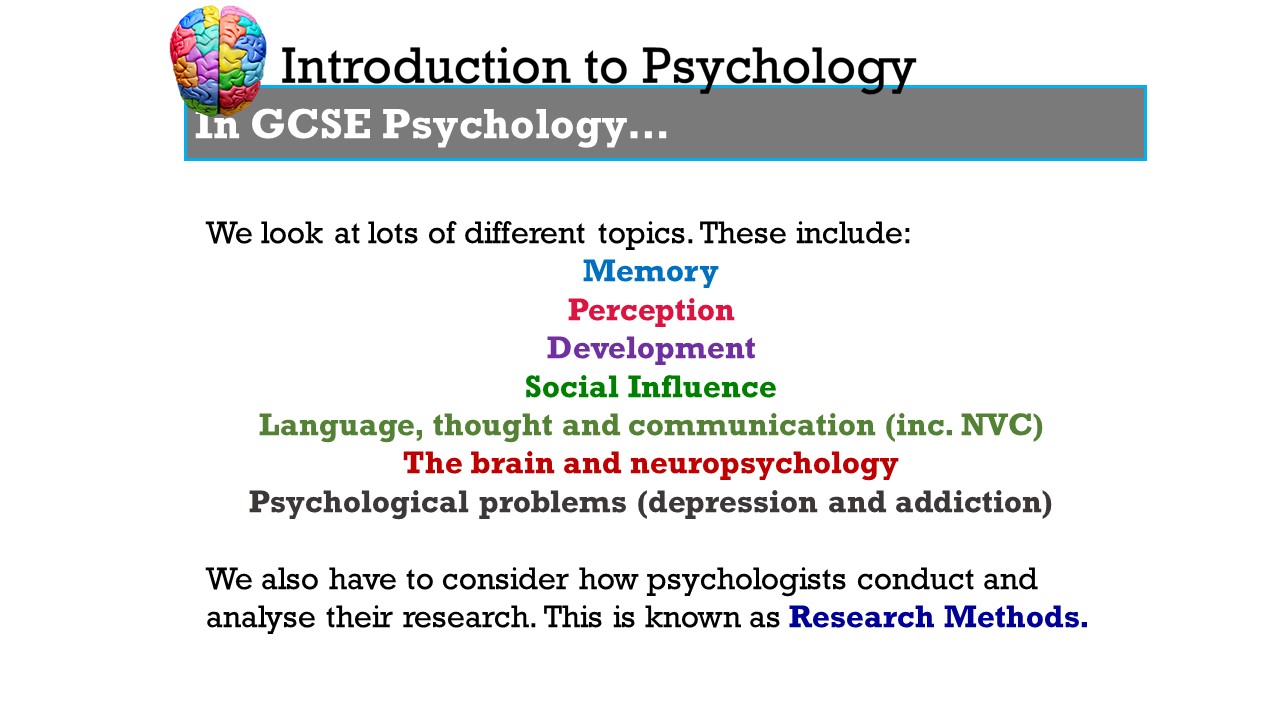 Introduction to Psychology

In GCSE Psychology…

We look at lots of different topics. These include:

Memory
Perception
Development
Social Influence
Language, thought and communication (inc. NVC)
The brain and neuropsychology
Psychological problems (depression and addiction)

We also have to consider how psychologists conduct and analyse their research. This is known as Research Methods.